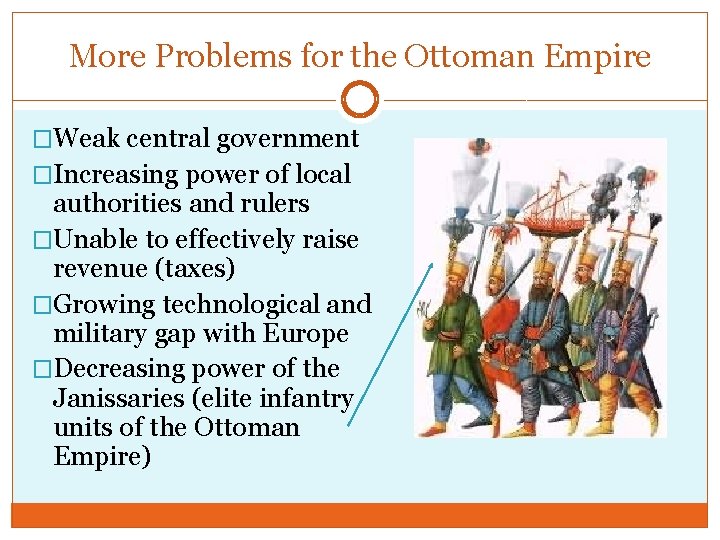 More Problems for the Ottoman Empire

□Weak central government

□Increasing power of local authorities and rulers

□Unable to effectively raise revenue (taxes)

□Growing technological and military gap with Europe

□Decreasing power of the Janissaries (elite infantry units of the Ottoman Empire)